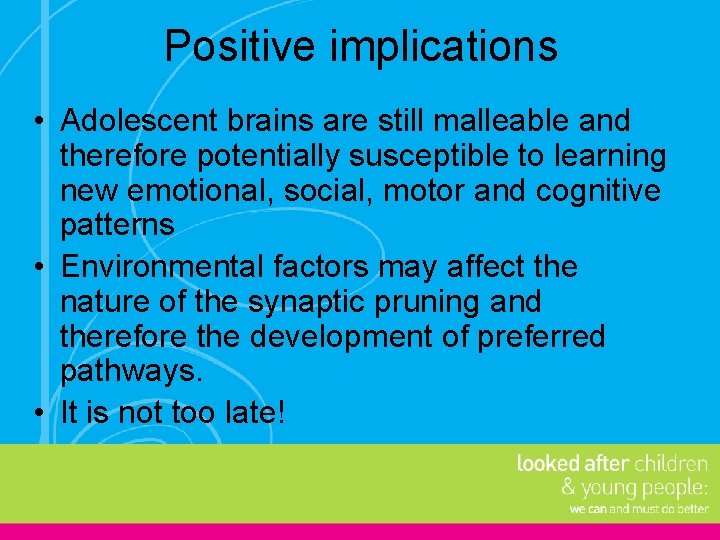 Positive implications

• Adolescent brains are still malleable and therefore potentially susceptible to learning new emotional, social, motor and cognitive patterns

• Environmental factors may affect the nature of the synaptic pruning and therefore the development of preferred pathways.

• It is not too late!

looked after children
& young people:
we can and must do better